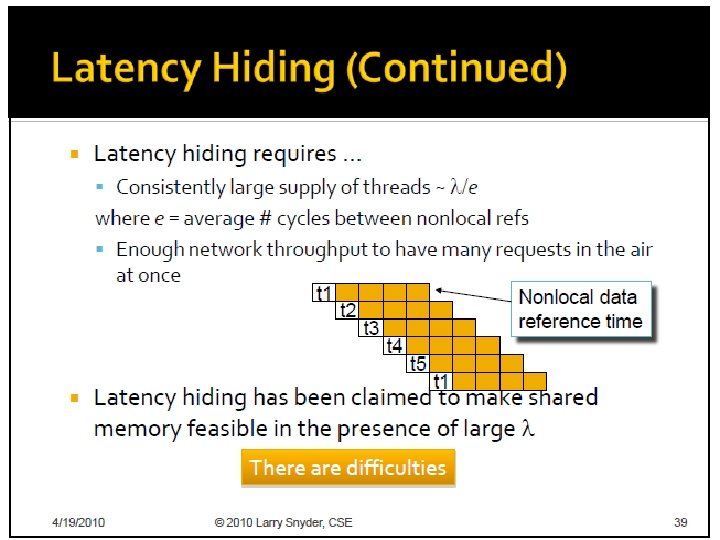 Latency Hiding (Continued)

Latency hiding requires ...

Consistently large supply of threads ~ $\lambda/e$

where $e$ = average # cycles between nonlocal refs

Enough network throughput to have many requests in the air at once

t1
t2
t3
t4
t5
t1

Nonlocal data reference time

Latency hiding has been claimed to make shared memory feasible in the presence of large $\lambda$

There are difficulties

4/19/2010 © 2010 Larry Snyder, CSE 39